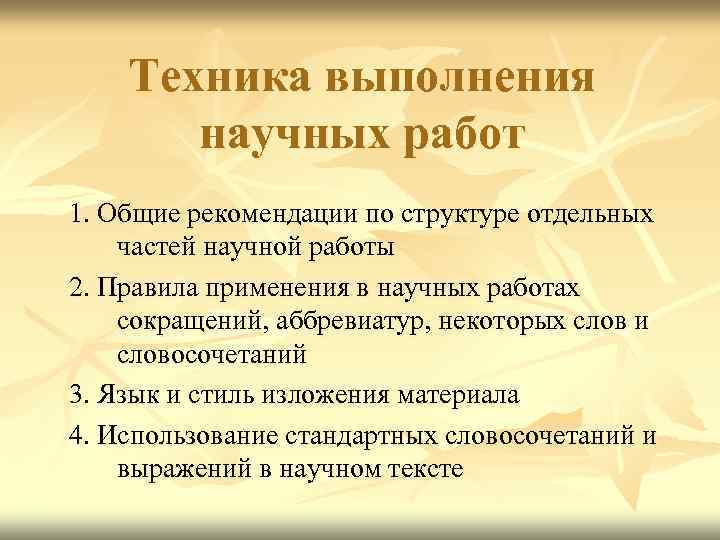 Техника выполнения научных работ

1. Общие рекомендации по структуре отдельных частей научной работы

2. Правила применения в научных работах сокращений, аббревиатур, некоторых слов и словосочетаний

3. Язык и стиль изложения материала

4. Использование стандартных словосочетаний и выражений в научном тексте